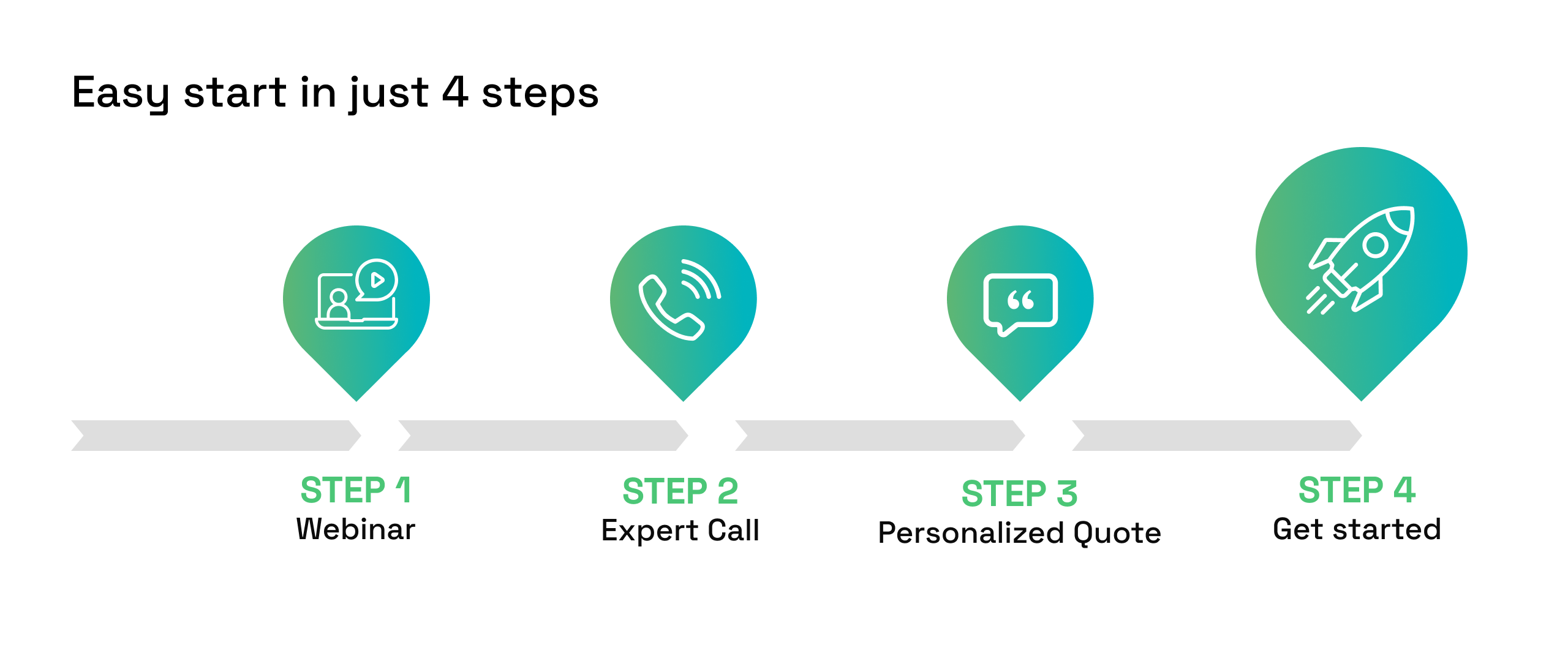 Easy start in just 4 steps

STEP 1
Webinar

STEP 2
Expert Call

STEP 3
Personalized Quote

STEP 4
Get started